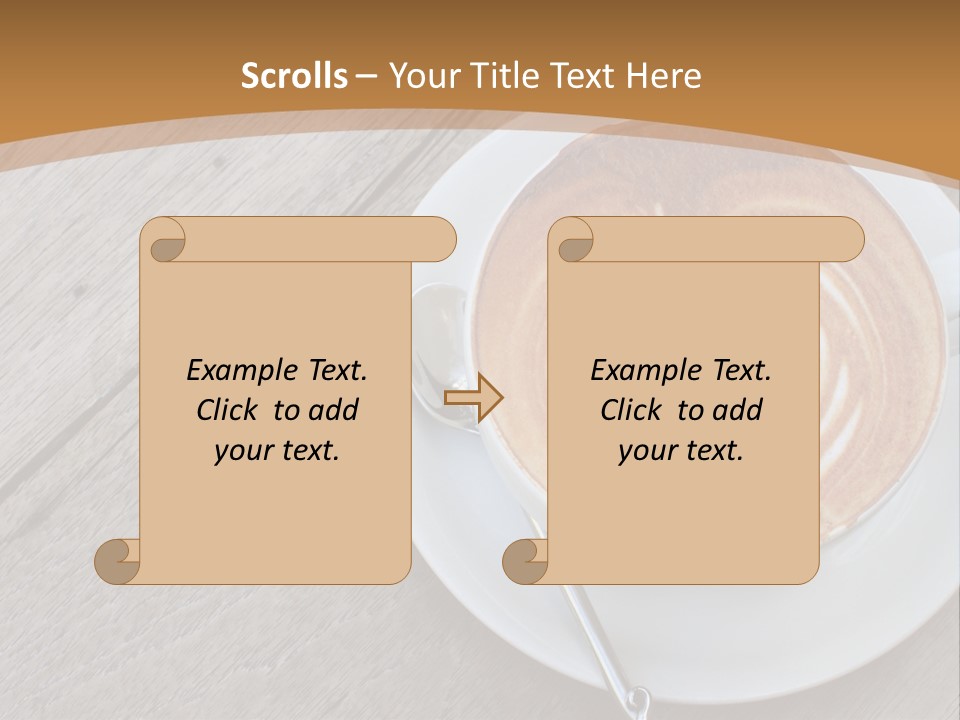 Scrolls – Your Title Text Here

Example Text. Click to add your text.

Example Text. Click to add your text.